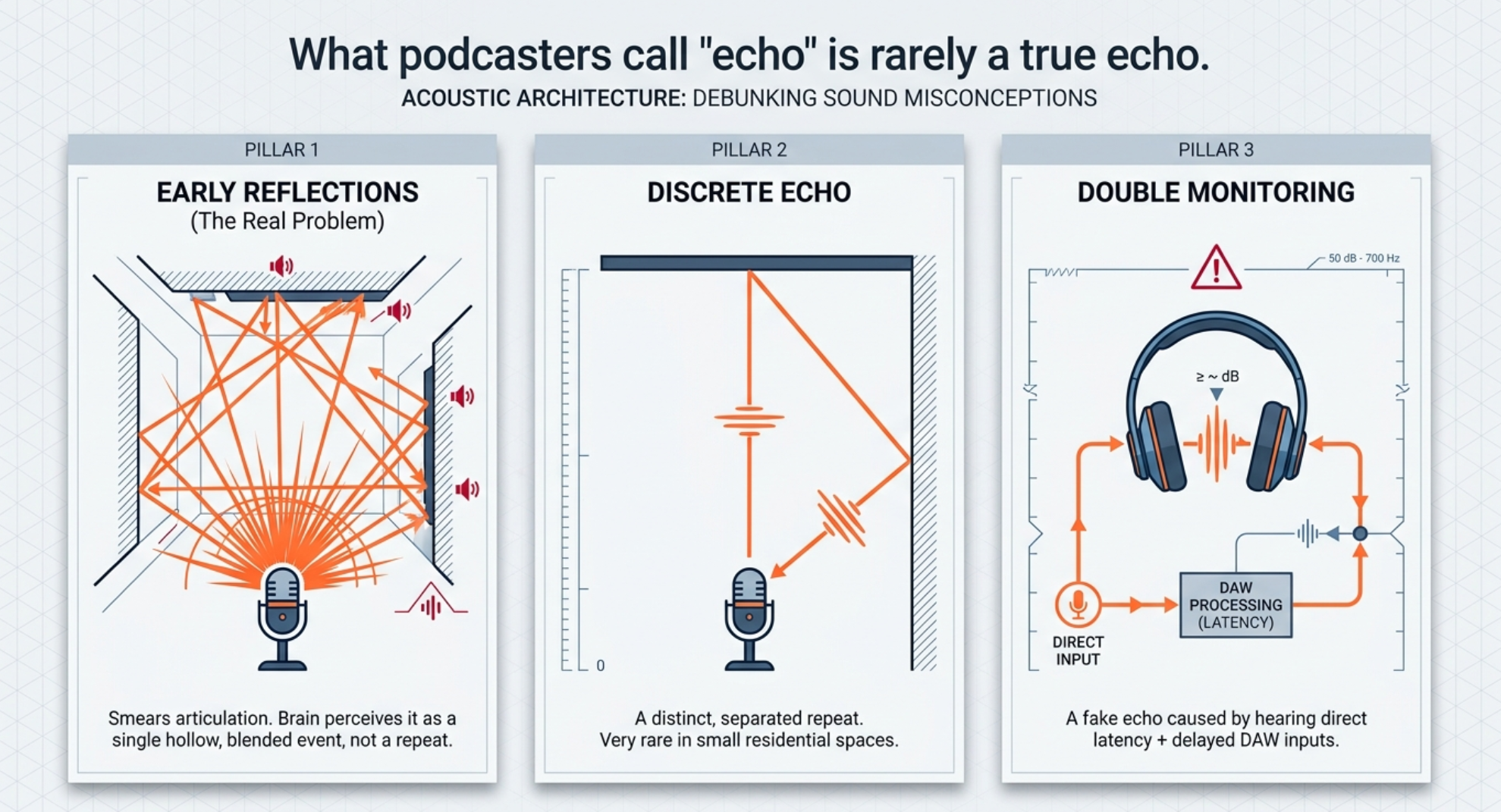 What podcasters call "echo" is rarely a true echo.

ACOUSTIC ARCHITECTURE: DEBUNKING SOUND MISCONCEPTIONS

PILLAR 1

EARLY REFLECTIONS
(The Real Problem)

Smears articulation. Brain perceives it as a single hollow, blended event, not a repeat.

PILLAR 2

DISCRETE ECHO

0

A distinct, separated repeat.
Very rare in small residential spaces.

PILLAR 3

DOUBLE MONITORING

50 dB - 700 Hz

≥ ~ dB

DAW PROCESSING (LATENCY)

DIRECT INPUT

A fake echo caused by hearing direct latency + delayed DAW inputs.